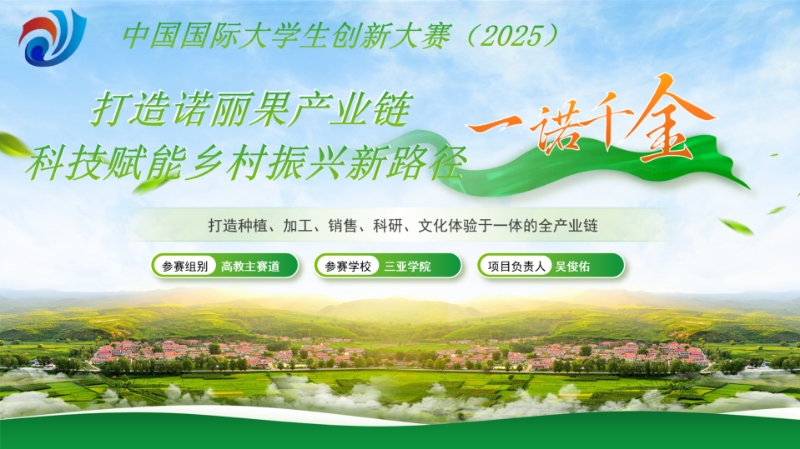 中国国际大学生创新大赛（2025）

打造诺丽果产业链
科技赋能乡村振兴新路径

一诺千金

打造种植、加工、销售、科研、文化体验于一体的全产业链

参赛组别 高教主赛道

参赛学校 三亚学院

项目负责人 吴俊佑